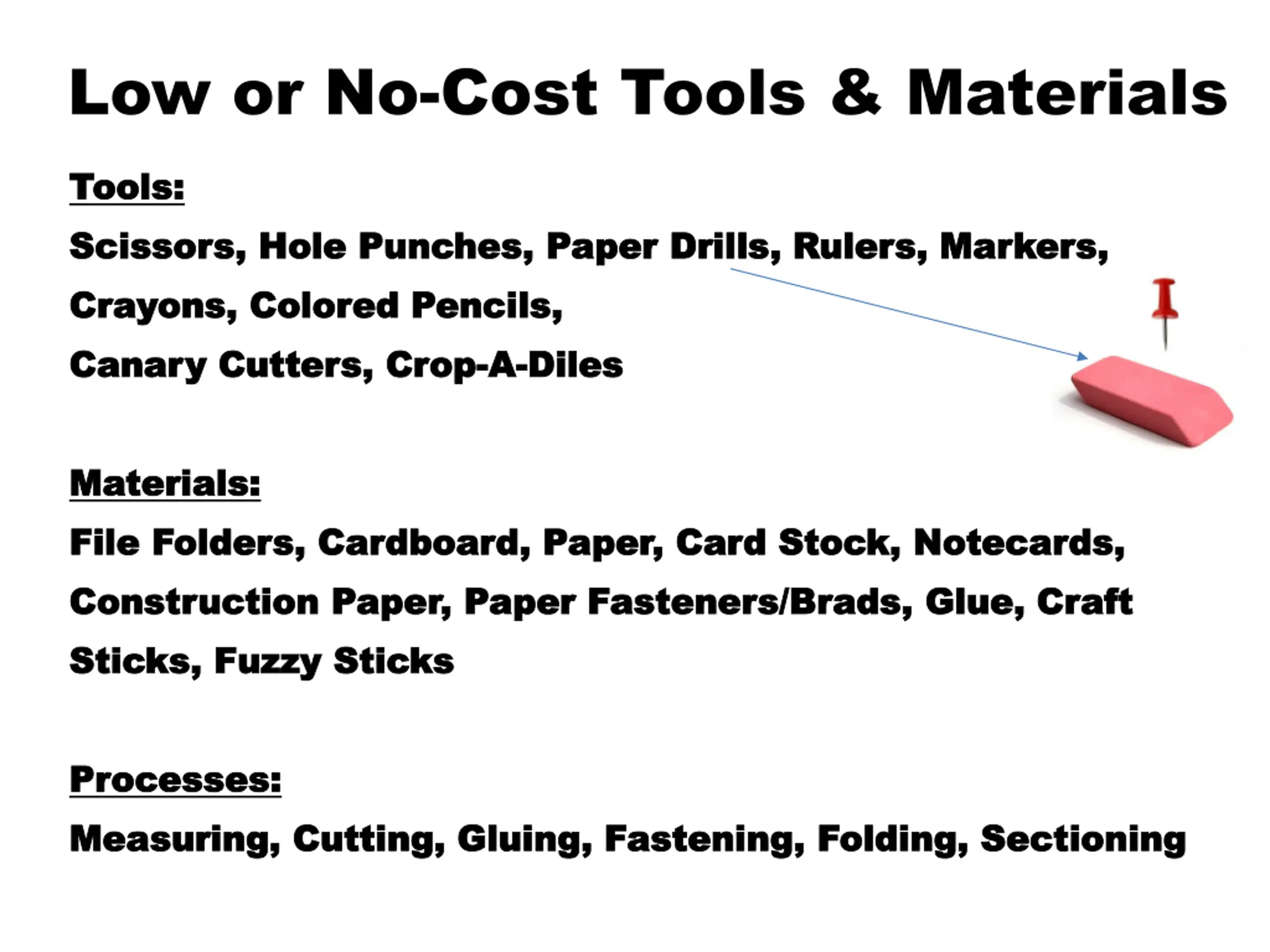 Low or No-Cost Tools & Materials

Tools:

Scissors, Hole Punches, Paper Drills, Rulers, Markers, Crayons, Colored Pencils, Canary Cutters, Crop-A-Diles

Materials:

File Folders, Cardboard, Paper, Card Stock, Notecards, Construction Paper, Paper Fasteners/Brads, Glue, Craft Sticks, Fuzzy Sticks

Processes:

Measuring, Cutting, Gluing, Fastening, Folding, Sectioning